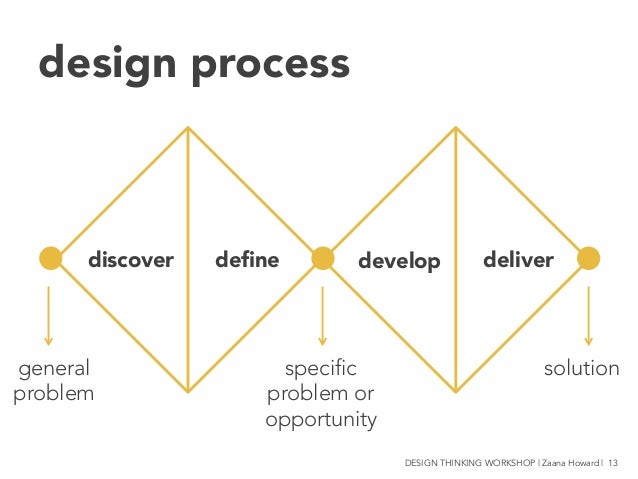 design process

discover

define

develop

deliver

general problem

specific problem or opportunity

solution

DESIGN THINKING WORKSHOP | Zaana Howard | 13